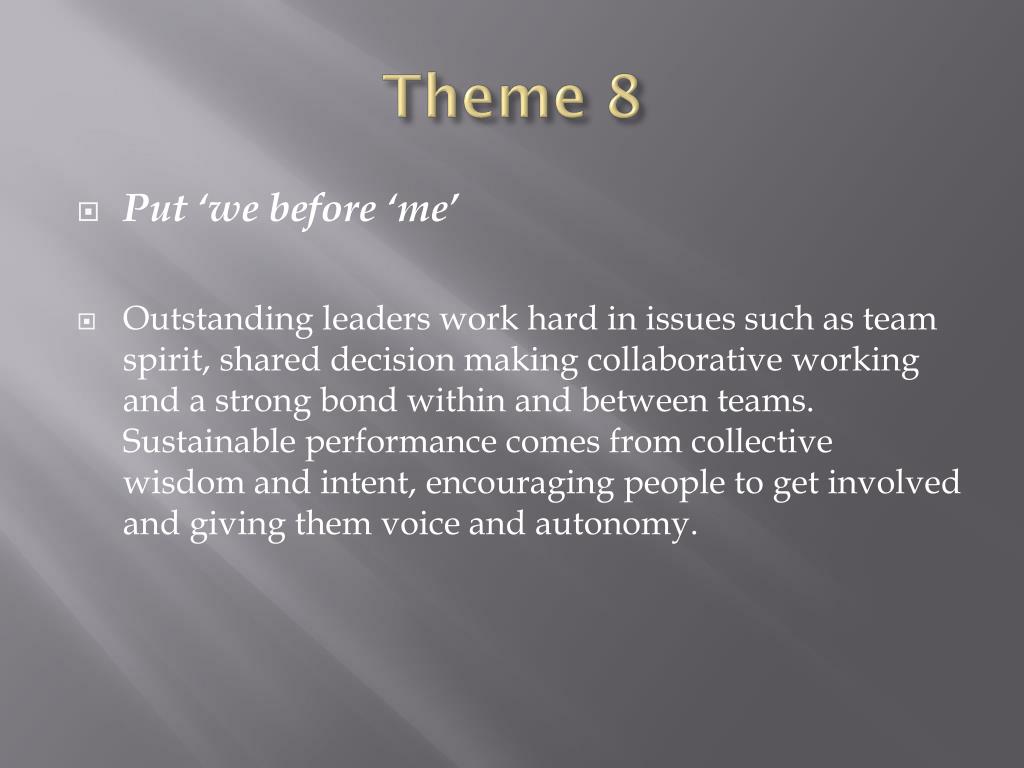 Theme 8

Put ‘we before ‘me’

Outstanding leaders work hard in issues such as team spirit, shared decision making collaborative working and a strong bond within and between teams. Sustainable performance comes from collective wisdom and intent, encouraging people to get involved and giving them voice and autonomy.